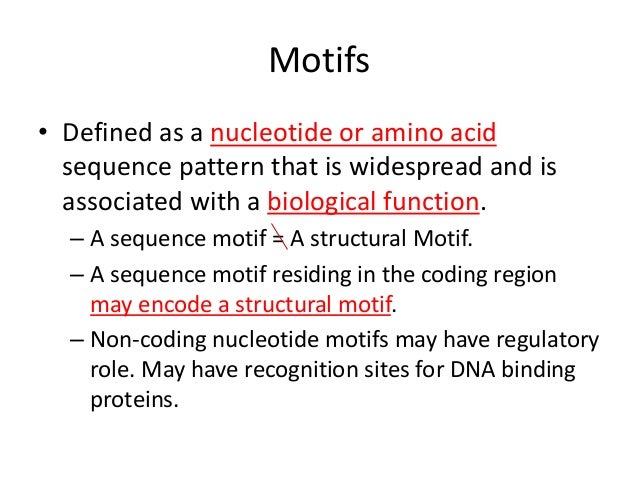 Motifs

• Defined as a nucleotide or amino acid sequence pattern that is widespread and is associated with a biological function.

– A sequence motif $\neq$ A structural Motif.

– A sequence motif residing in the coding region may encode a structural motif.

– Non-coding nucleotide motifs may have regulatory role. May have recognition sites for DNA binding proteins.